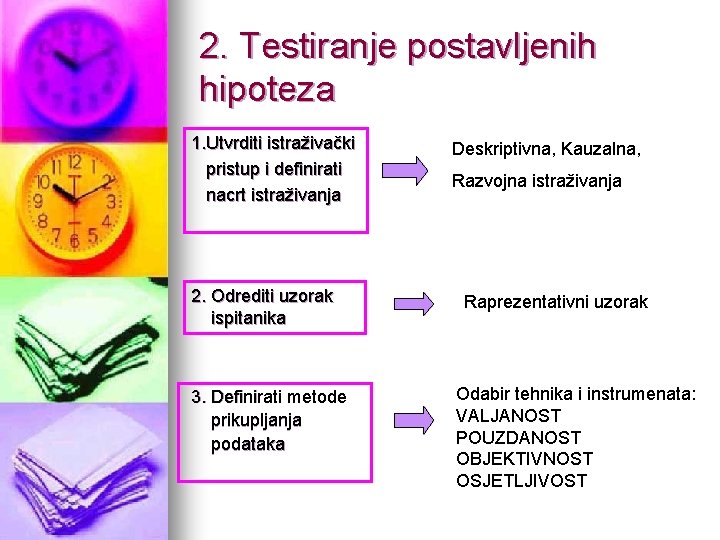 2. Testiranje postavljenih hipoteza

1.Utvrditi istraživački pristup i definirati nacrt istraživanja

Deskriptivna, Kauzalna,

Razvojna istraživanja

2. Odrediti uzorak ispitanika

Raprezentativni uzorak

3. Definirati metode prikupljanja podataka

Odabir tehnika i instrumenata:
VALJANOST
POUZDANOST
OBJEKTIVNOST
OSJETLJIVOST